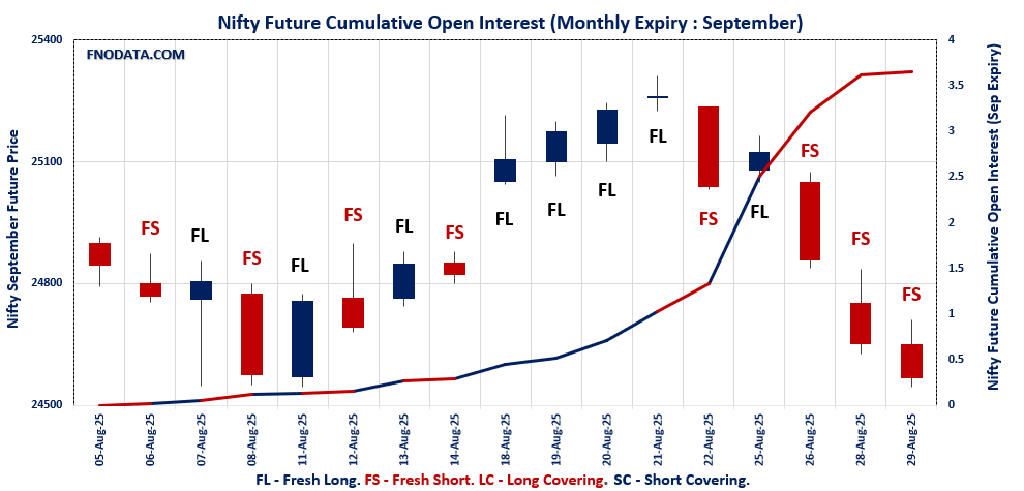 Nifty Future Cumulative Open Interest (Monthly Expiry : September)

FNODATA.COM

Nifty September Future Price

25400
25100
24800
24500

Nifty Future Cumulative Open Interest (Sep Expiry)

4
3.5
3
2.5
2
1.5
1
0.5
0

FS FL FS FL FS FL FS FL FL FL FL FS FL FS FS FS

05-Aug-25 06-Aug-25 07-Aug-25 08-Aug-25 11-Aug-25 12-Aug-25 13-Aug-25 14-Aug-25 18-Aug-25 19-Aug-25 20-Aug-25 21-Aug-25 22-Aug-25 25-Aug-25 26-Aug-25 28-Aug-25 29-Aug-25

FL - Fresh Long. FS - Fresh Short. LC - Long Covering. SC - Short Covering.